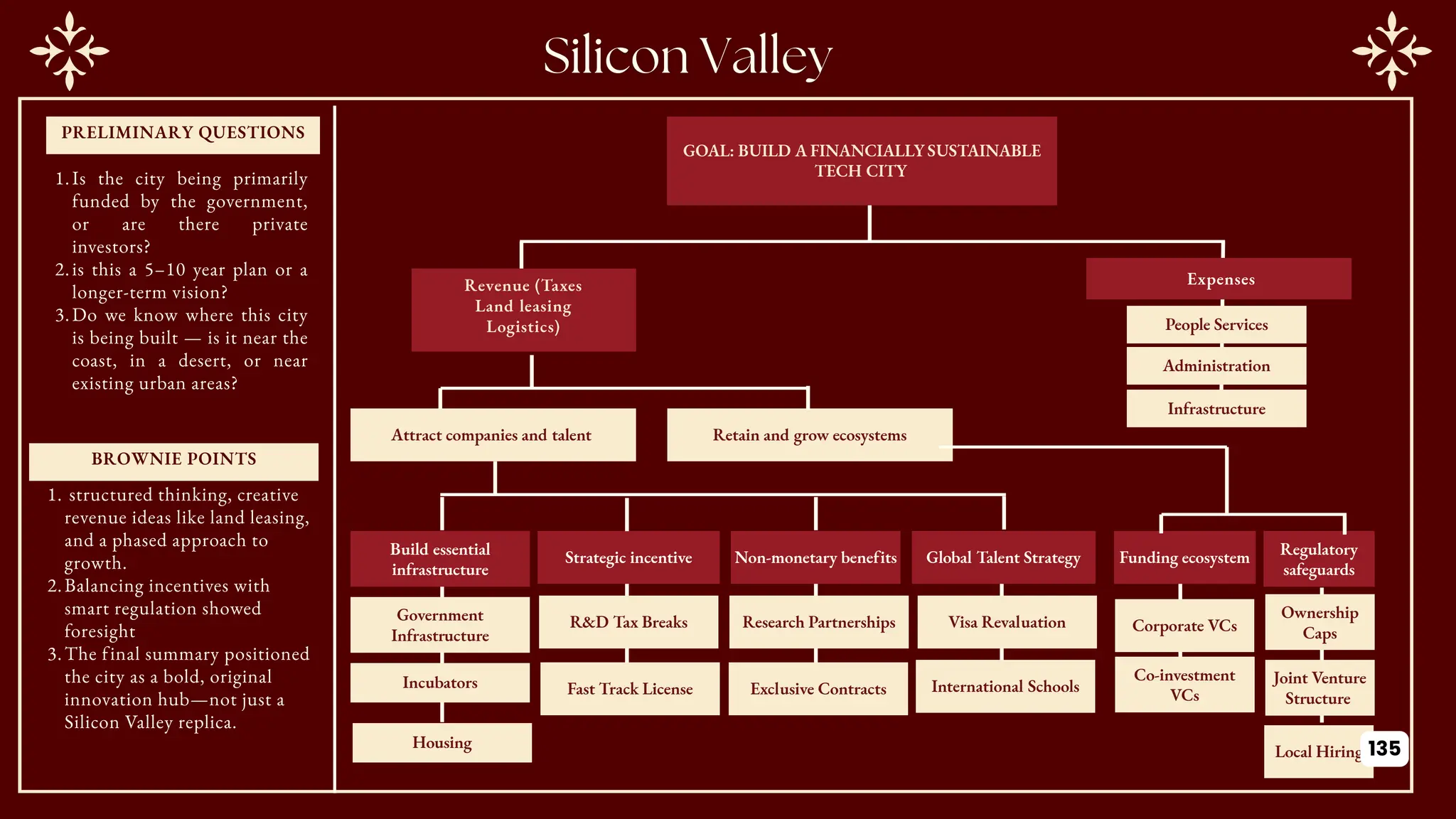 Silicon Valley

PRELIMINARY QUESTIONS

1. Is the city being primarily funded by the government, or are there private investors?
2. is this a 5–10 year plan or a longer-term vision?
3. Do we know where this city is being built — is it near the coast, in a desert, or near existing urban areas?

BROWNIE POINTS

1. structured thinking, creative revenue ideas like land leasing, and a phased approach to growth.
2. Balancing incentives with smart regulation showed foresight
3. The final summary positioned the city as a bold, original innovation hub—not just a Silicon Valley replica.

GOAL: BUILD A FINANCIALLY SUSTAINABLE TECH CITY

Revenue (Taxes Land leasing Logistics)

Expenses

People Services

Administration

Infrastructure

Attract companies and talent

Retain and grow ecosystems

Build essential infrastructure

Government Infrastructure

Incubators

Housing

Strategic incentive

R&D Tax Breaks

Fast Track License

Non-monetary benefits

Research Partnerships

Exclusive Contracts

Global Talent Strategy

Visa Revaluation

International Schools

Funding ecosystem

Corporate VCs

Co-investment VCs

Regulatory safeguards

Ownership Caps

Joint Venture Structure

Local Hiring

135